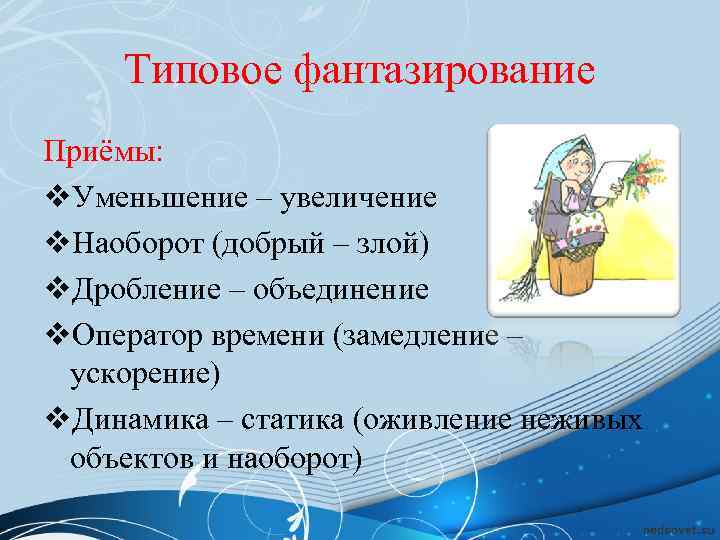 Типовое фантазирование

Приёмы:

❖Уменьшение – увеличение

❖Наоборот (добрый – злой)

❖Дробление – объединение

❖Оператор времени (замедление – ускорение)

❖Динамика – статика (оживление неживых объектов и наоборот)

pedsovet.su